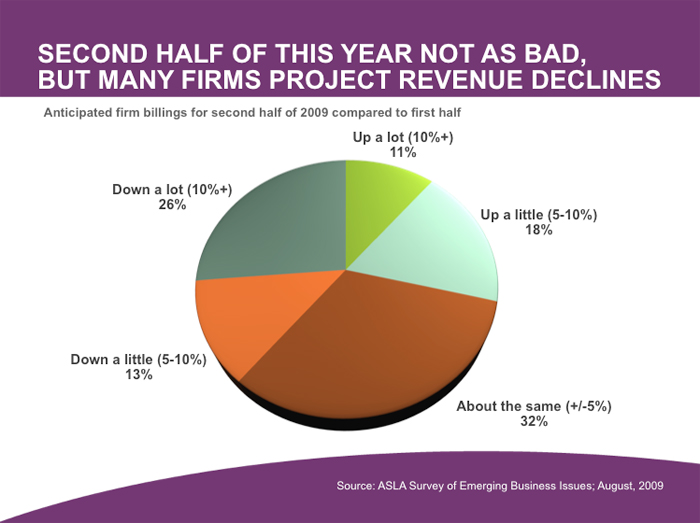 SECOND HALF OF THIS YEAR NOT AS BAD, BUT MANY FIRMS PROJECT REVENUE DECLINES

Anticipated firm billings for second half of 2009 compared to first half

Up a lot (10%+)
11%

Up a little (5-10%)
18%

About the same (+/-5%)
32%

Down a little (5-10%)
13%

Down a lot (10%+)
26%

Source: ASLA Survey of Emerging Business Issues; August, 2009